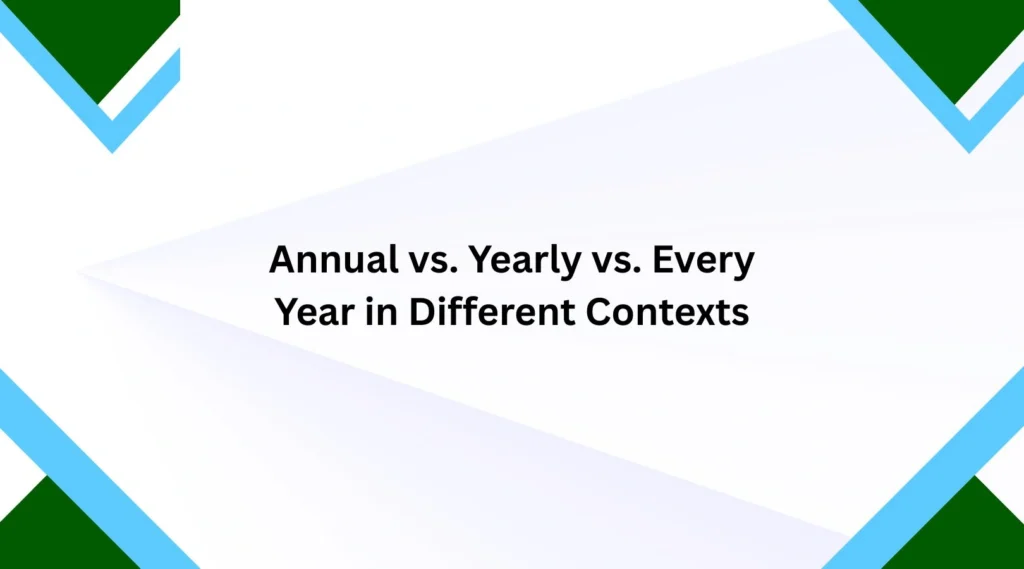 Annual vs. Yearly vs. Every Year in Different Contexts